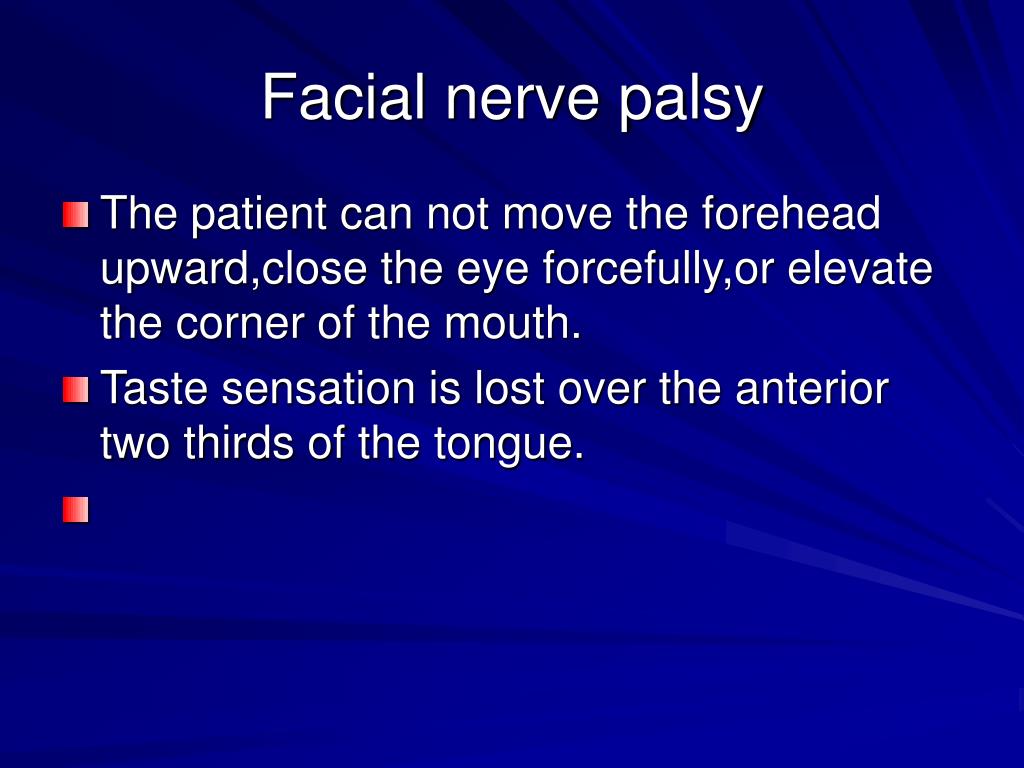 Facial nerve palsy

The patient can not move the forehead upward,close the eye forcefully,or elevate the corner of the mouth.

Taste sensation is lost over the anterior two thirds of the tongue.